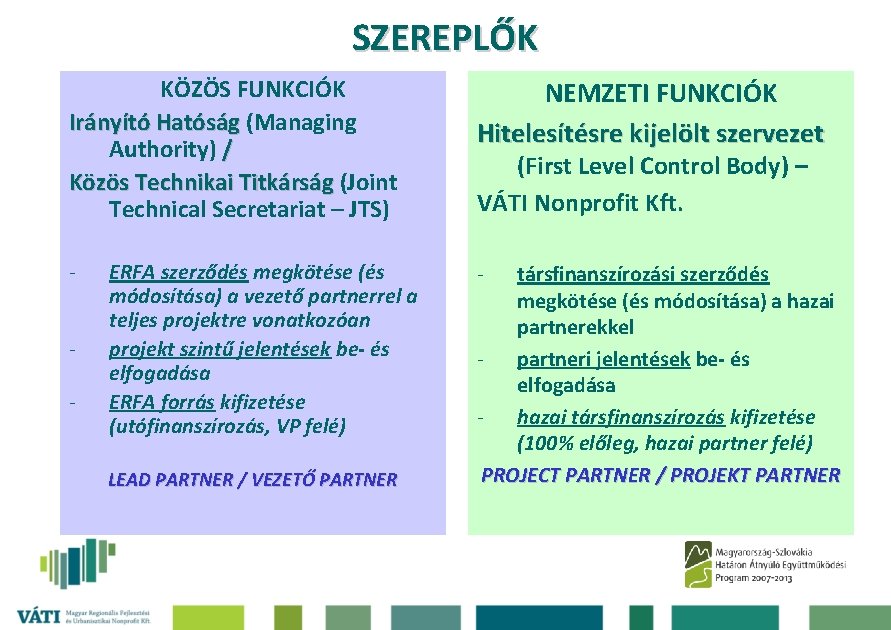 SZEREPLŐK

KÖZÖS FUNKCIÓK

Irányító Hatóság (Managing Authority) /

Közös Technikai Titkárság (Joint Technical Secretariat – JTS)

- ERFA szerződés megkötése (és módosítása) a vezető partnerrel a teljes projektre vonatkozóan
- projekt szintű jelentések be- és elfogadása
- ERFA forrás kifizetése (utófinanszírozás, VP felé)

LEAD PARTNER / VEZETŐ PARTNER

NEMZETI FUNKCIÓK

Hitelesítésre kijelölt szervezet (First Level Control Body) – VÁTI Nonprofit Kft.

- társfinanszírozási szerződés megkötése (és módosítása) a hazai partnerekkel
- partneri jelentések be- és elfogadása
- hazai társfinanszírozás kifizetése (100% előleg, hazai partner felé)

PROJECT PARTNER / PROJEKT PARTNER

VÁTI Magyar Regionális Fejlesztési és Urbanisztikai Nonprofit Kft.

Magyarország-Szlovákia Határon Átnyúló Együttműködési Program 2007-2013